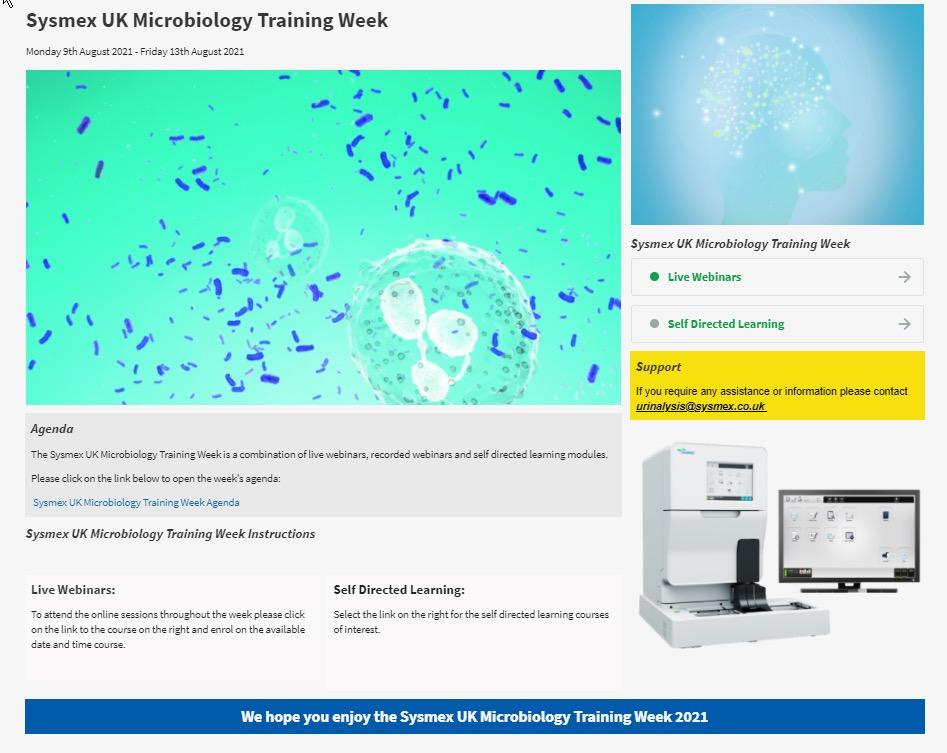 Sysmex UK Microbiology Training Week

Monday 9th August 2021 - Friday 13th August 2021

Agenda

The Sysmex UK Microbiology Training Week is a combination of live webinars, recorded webinars and self directed learning modules.

Please click on the link below to open the week's agenda:

Sysmex UK Microbiology Training Week Agenda

Sysmex UK Microbiology Training Week Instructions

Live Webinars:

To attend the online sessions throughout the week please click on the link to the course on the right and enrol on the available date and time course.

Self Directed Learning:

Select the link on the right for the self directed learning courses of interest.

Sysmex UK Microbiology Training Week

Live Webinars

Self Directed Learning

Support

If you require any assistance or information please contact urinalysis@sysmex.co.uk

We hope you enjoy the Sysmex UK Microbiology Training Week 2021